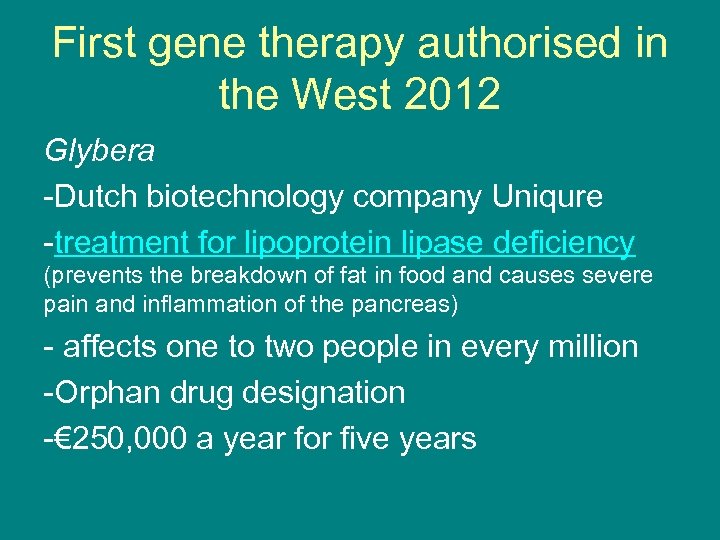 First gene therapy authorised in the West 2012

Glybera

-Dutch biotechnology company Uniqure

-treatment for lipoprotein lipase deficiency (prevents the breakdown of fat in food and causes severe pain and inflammation of the pancreas)

- affects one to two people in every million

-Orphan drug designation

-€250,000 a year for five years